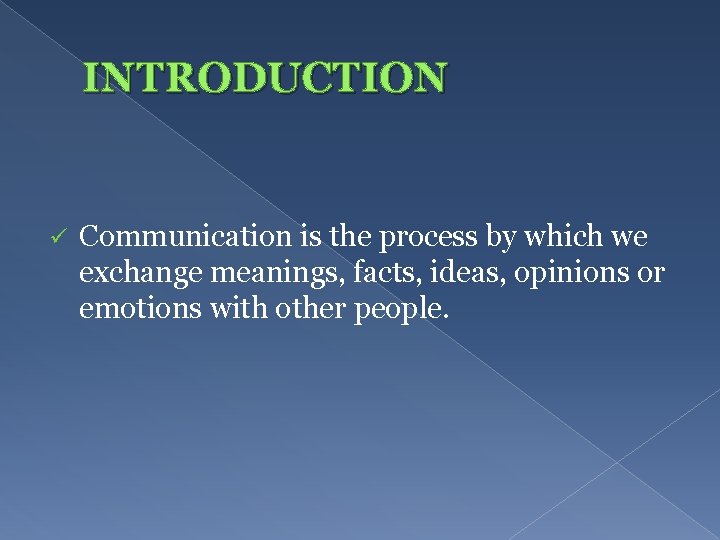 INTRODUCTION

✓ Communication is the process by which we exchange meanings, facts, ideas, opinions or emotions with other people.